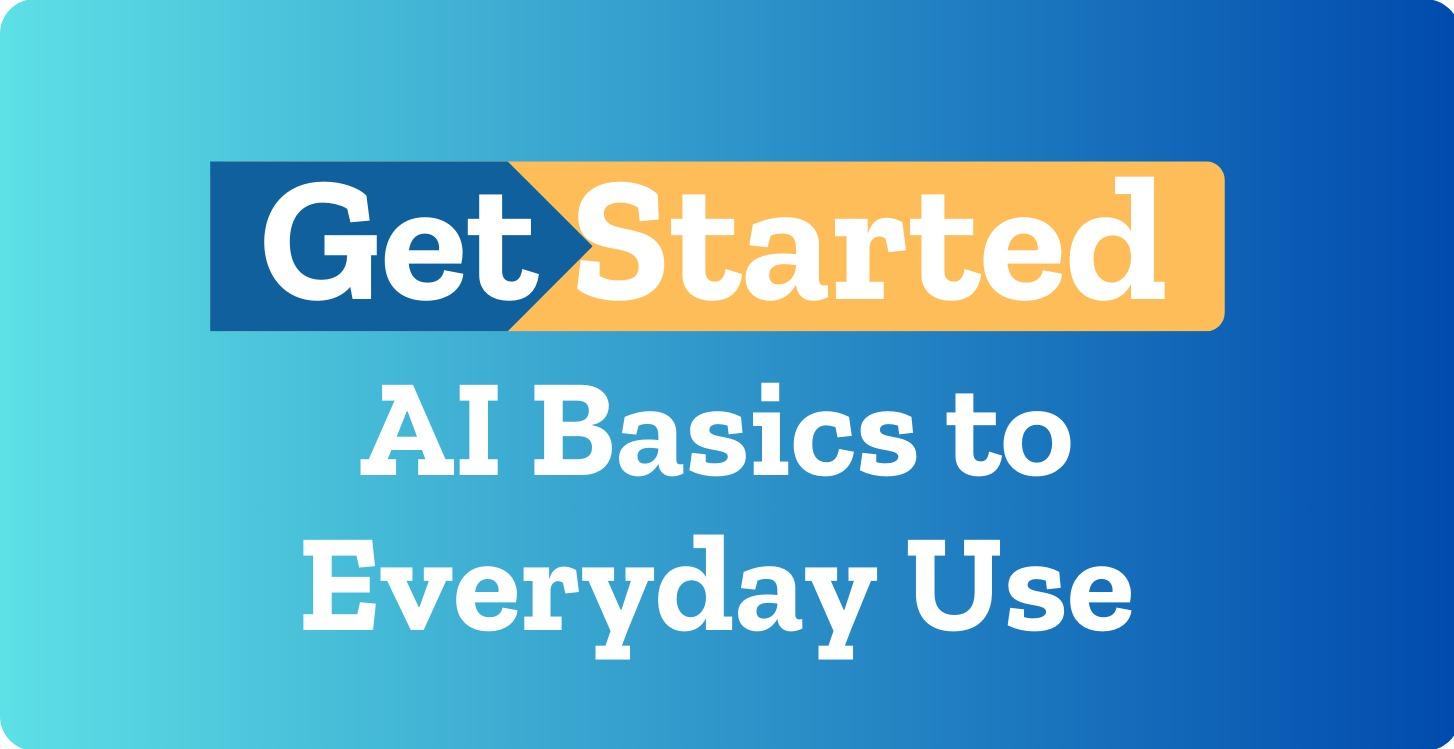 Get Started

AI Basics to Everyday Use